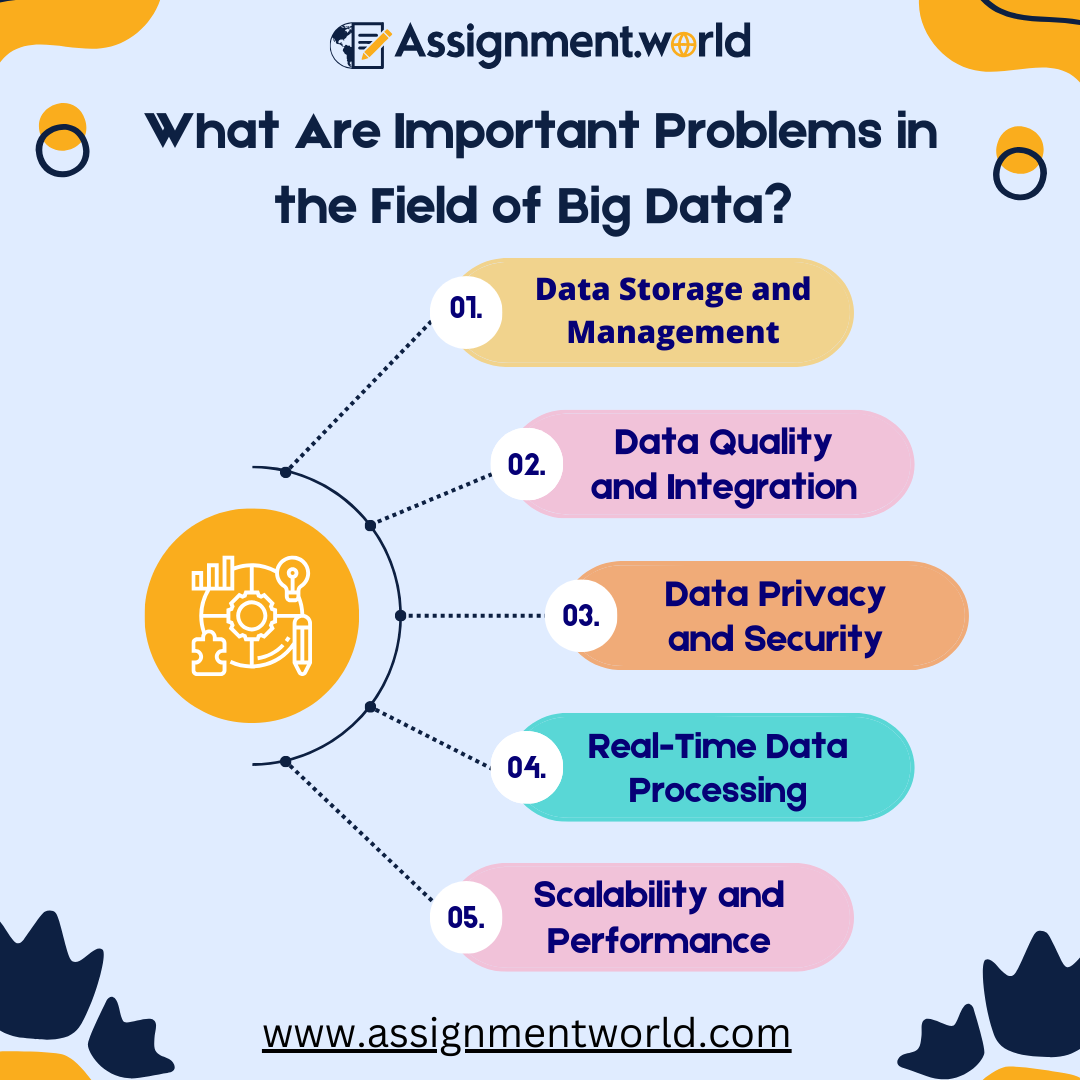 Assignment.world

What Are Important Problems in the Field of Big Data?

01. Data Storage and Management

02. Data Quality and Integration

03. Data Privacy and Security

04. Real-Time Data Processing

05. Scalability and Performance

www.assignmentworld.com